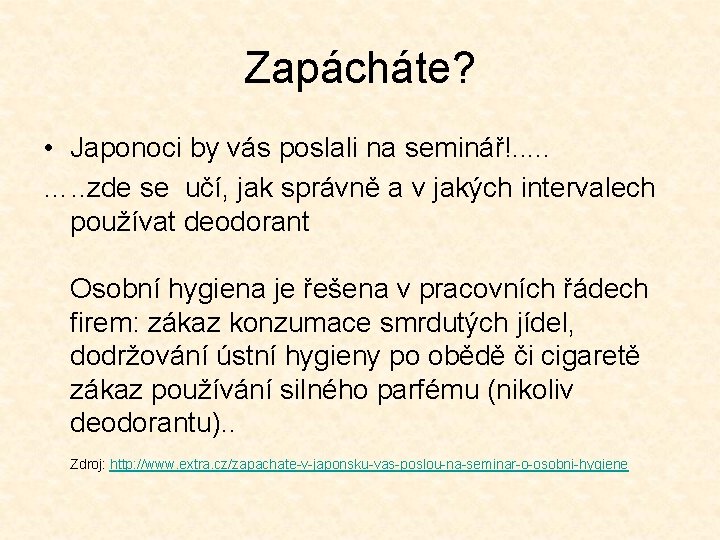 Zapácháte?

• Japonoci by vás poslali na seminář!.....
…..zde se učí, jak správně a v jakých intervalech používat deodorant

Osobní hygiena je řešena v pracovních řádech firem: zákaz konzumace smrdutých jídel, dodržování ústní hygieny po obědě či cigaretě zákaz používání silného parfému (nikoliv deodorantu)..

Zdroj: http://www.extra.cz/zapachate-v-japonsku-vas-poslou-na-seminar-o-osobni-hygiene